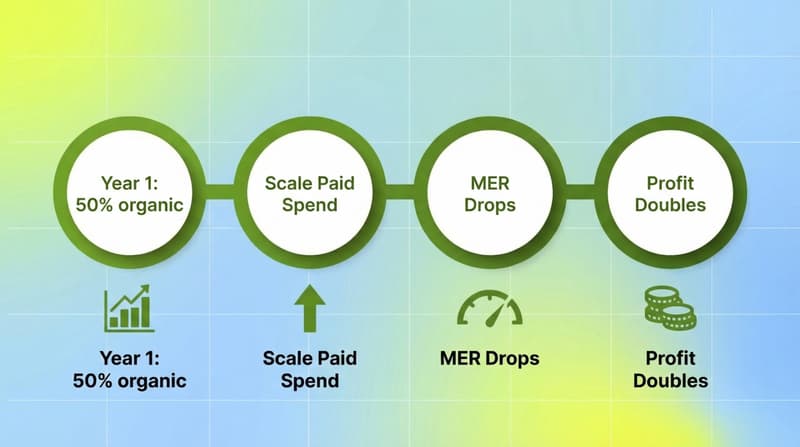 Year 1: 50% organic

Scale Paid Spend

MER Drops

Profit Doubles

Year 1: 50% organic

Scale Paid Spend

MER Drops

Profit Doubles